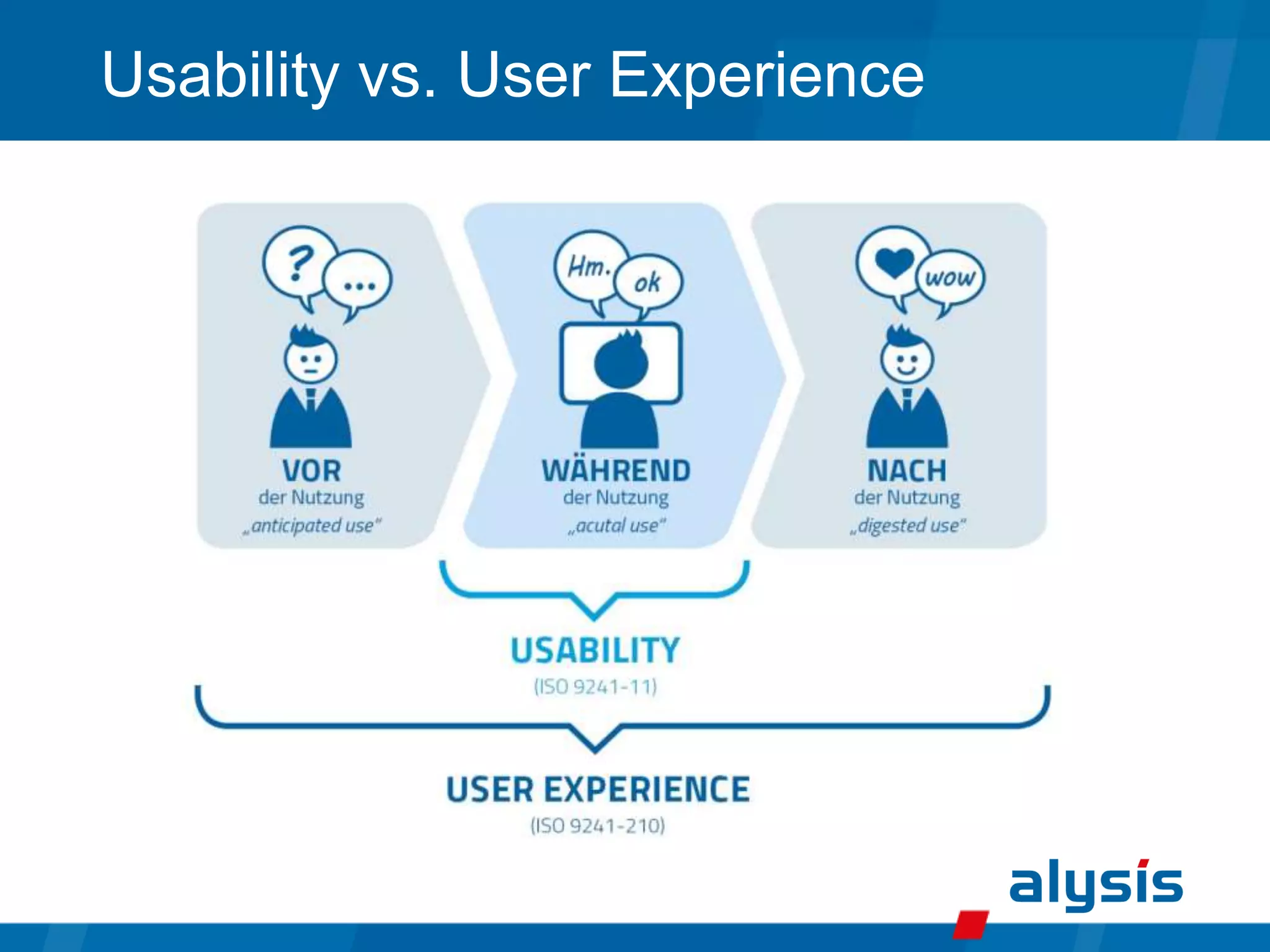 Usability vs. User Experience

?

...

VOR
der Nutzung
„anticipated use"

Hm.

ok

WÄHREND
der Nutzung
„acutal use"

wow

NACH
der Nutzung
„digested use"

USABILITY
(ISO 9241-11)

USER EXPERIENCE
(ISO 9241-210)

alysis